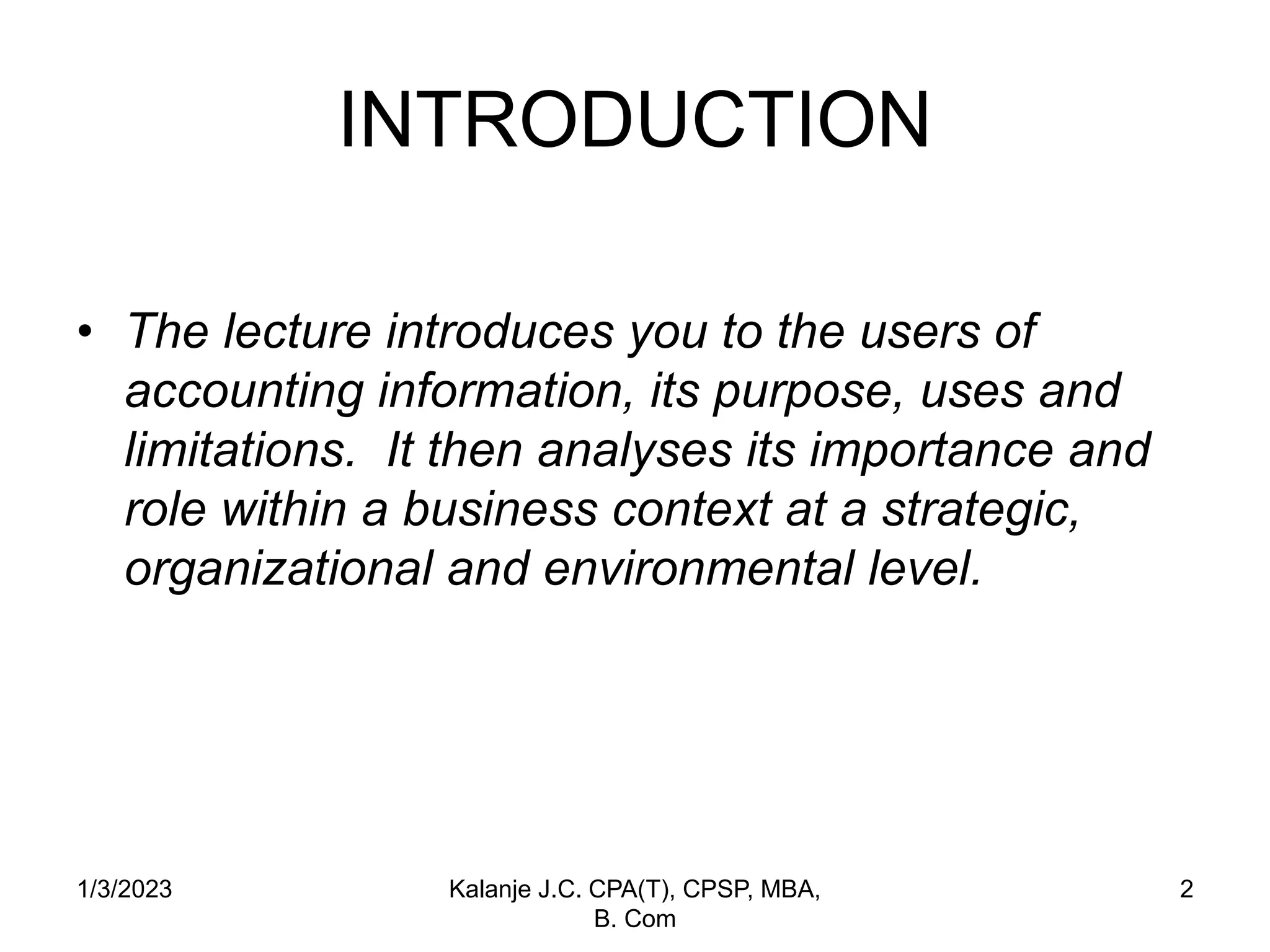 INTRODUCTION

• The lecture introduces you to the users of accounting information, its purpose, uses and limitations. It then analyses its importance and role within a business context at a strategic, organizational and environmental level.

1/3/2023

Kalanje J.C. CPA(T), CPSP, MBA, B. Com

2